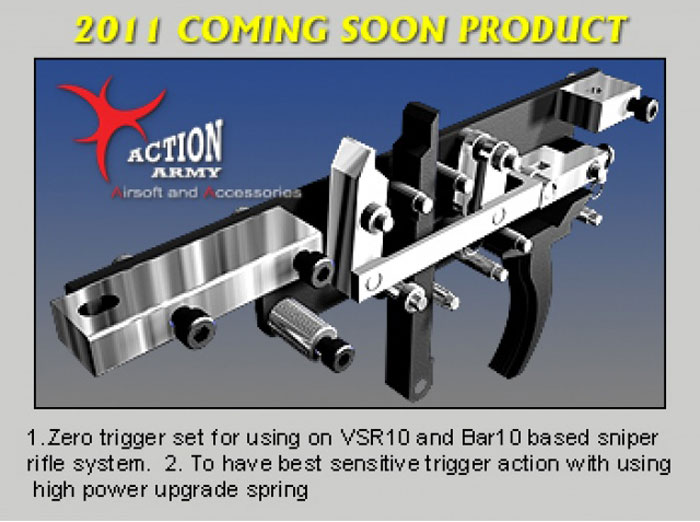 2011 COMING SOON PRODUCT

ACTION
ARMY
Airsoft and Accessories

1.Zero trigger set for using on VSR10 and Bar10 based sniper rifle system. 2. To have best sensitive trigger action with using high power upgrade spring